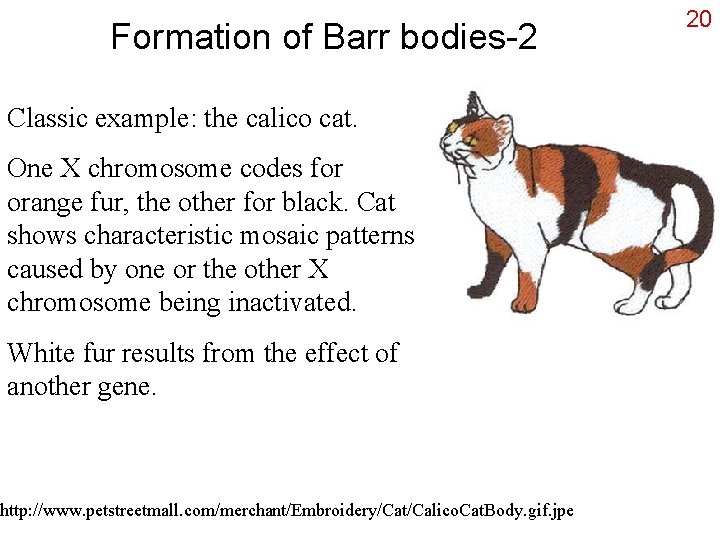 Formation of Barr bodies-2

20

Classic example: the calico cat.

One X chromosome codes for orange fur, the other for black. Cat shows characteristic mosaic patterns caused by one or the other X chromosome being inactivated.

White fur results from the effect of another gene.

http://www.petstreetmall.com/merchant/Embroidery/Cat/CalicoCatBody.gif.jpe